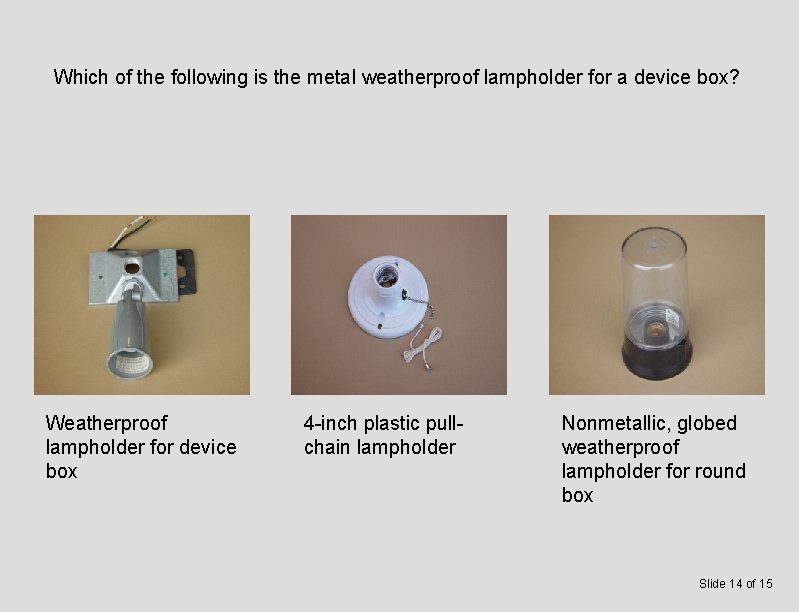 Which of the following is the metal weatherproof lampholder for a device box?

Weatherproof lampholder for device box

4-inch plastic pull-chain lampholder

Nonmetallic, globed weatherproof lampholder for round box

Slide 14 of 15